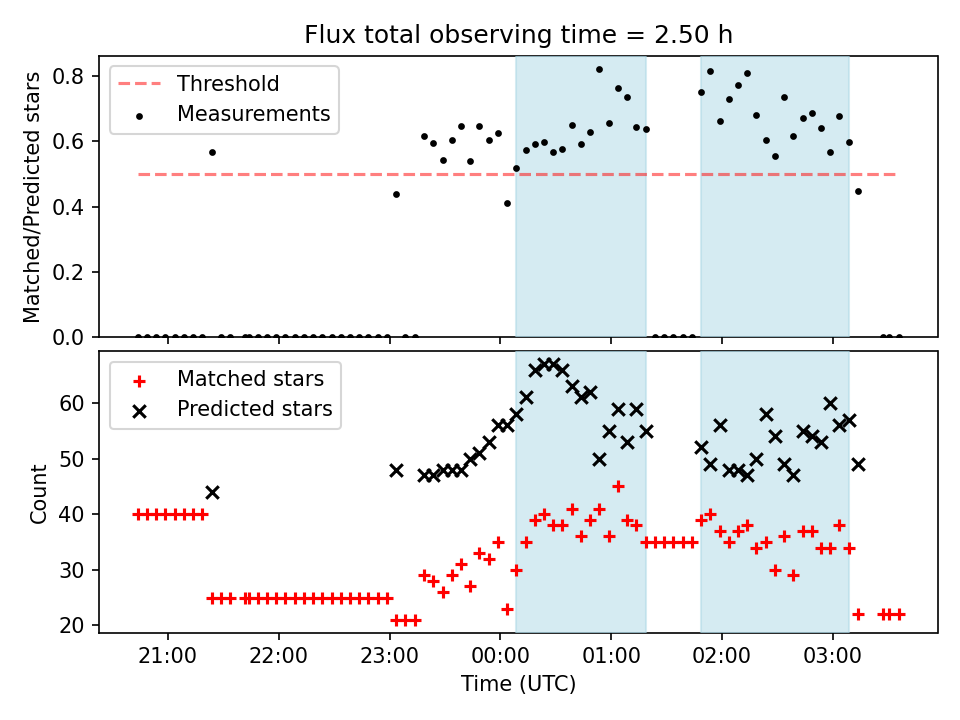 Flux total observing time = 2.50 h

Threshold
Measurements

Matched/Predicted stars

0.8
0.6
0.4
0.2
0.0

Matched stars
Predicted stars

Count

60
50
40
30
20

21:00
22:00
23:00
00:00
01:00
02:00
03:00

Time (UTC)